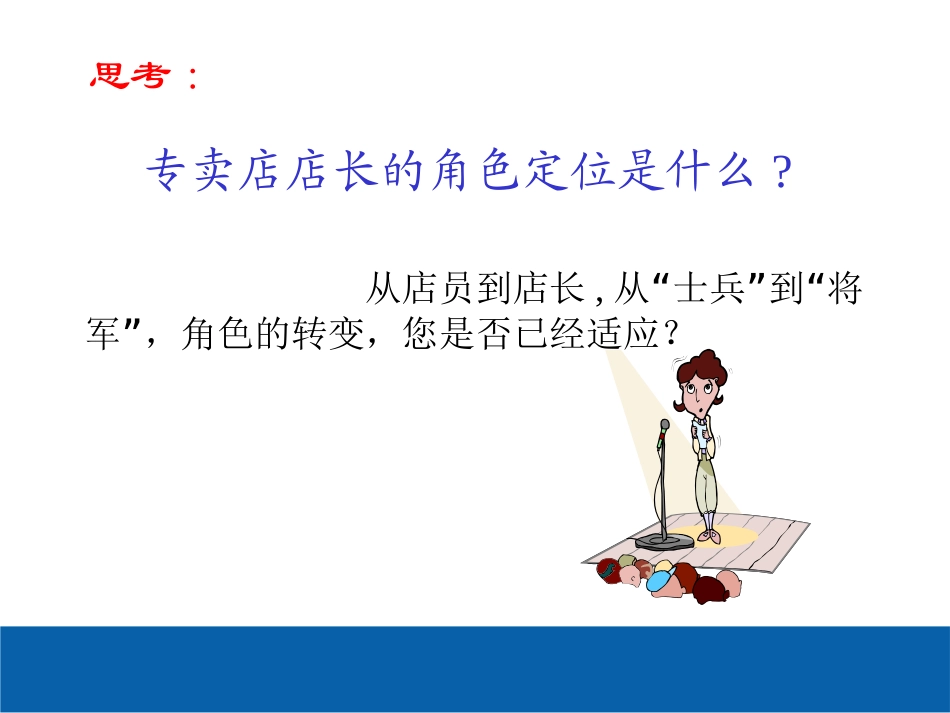 思考：

专卖店店长的角色定位是什么？

从店员到店长，从“士兵”到“将军”，角色的转变，您是否已经适应？